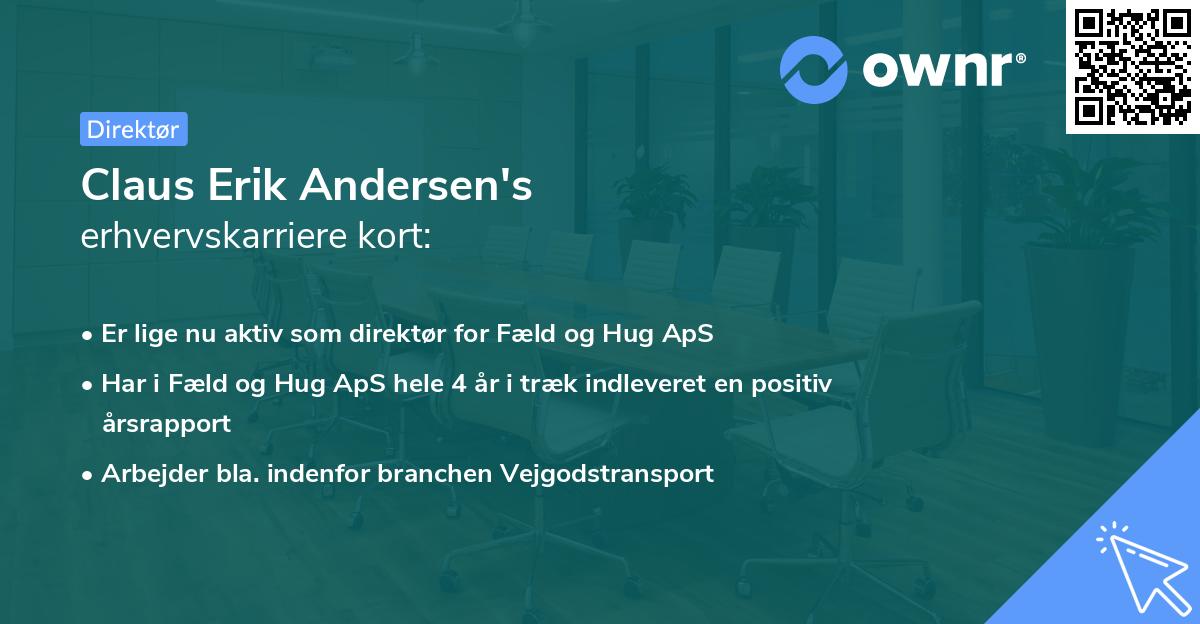 ownr®

Direktør

Claus Erik Andersen's
erhvervskarriere kort:

• Er lige nu aktiv som direktør for Fæld og Hug ApS
• Har i Fæld og Hug ApS hele 4 år i træk indleveret en positiv årsrapport
• Arbejder bla. indenfor branchen Vejgodstransport